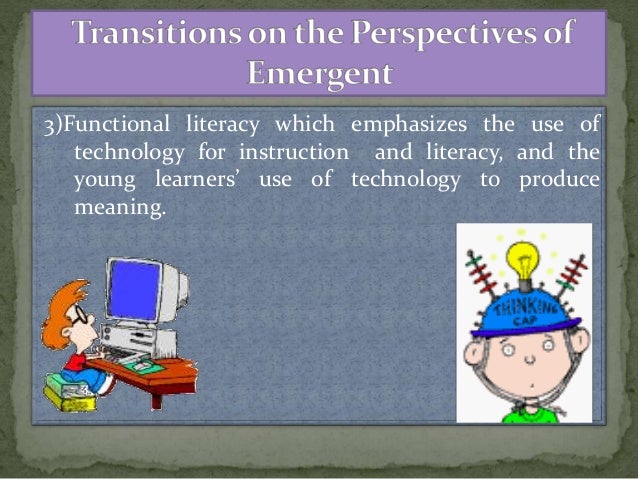 Transitions on the Perspectives of Emergent

3)Functional literacy which emphasizes the use of technology for instruction and literacy, and the young learners' use of technology to produce meaning.

THINKING CAP